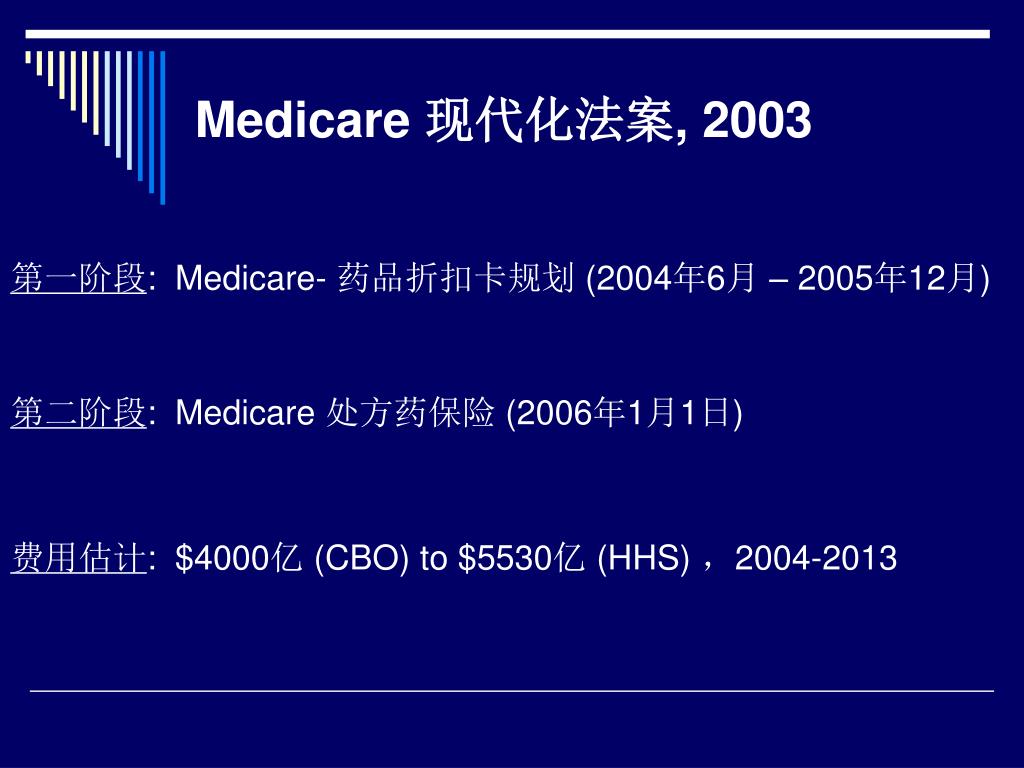 Medicare 现代化法案, 2003

第一阶段: Medicare- 药品折扣卡规划 (2004年6月 – 2005年12月)

第二阶段: Medicare 处方药保险 (2006年1月1日)

费用估计: \$4000亿 (CBO) to \$5530亿 (HHS) ，2004-2013